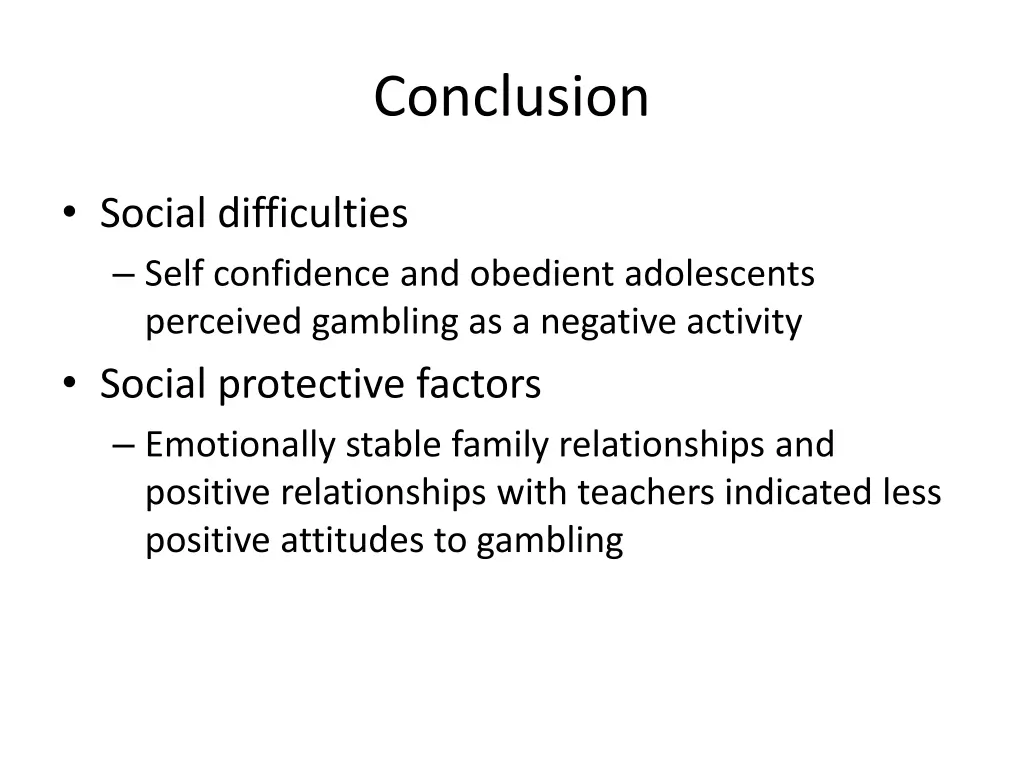 Conclusion

• Social difficulties
– Self confidence and obedient adolescents perceived gambling as a negative activity
• Social protective factors
– Emotionally stable family relationships and positive relationships with teachers indicated less positive attitudes to gambling